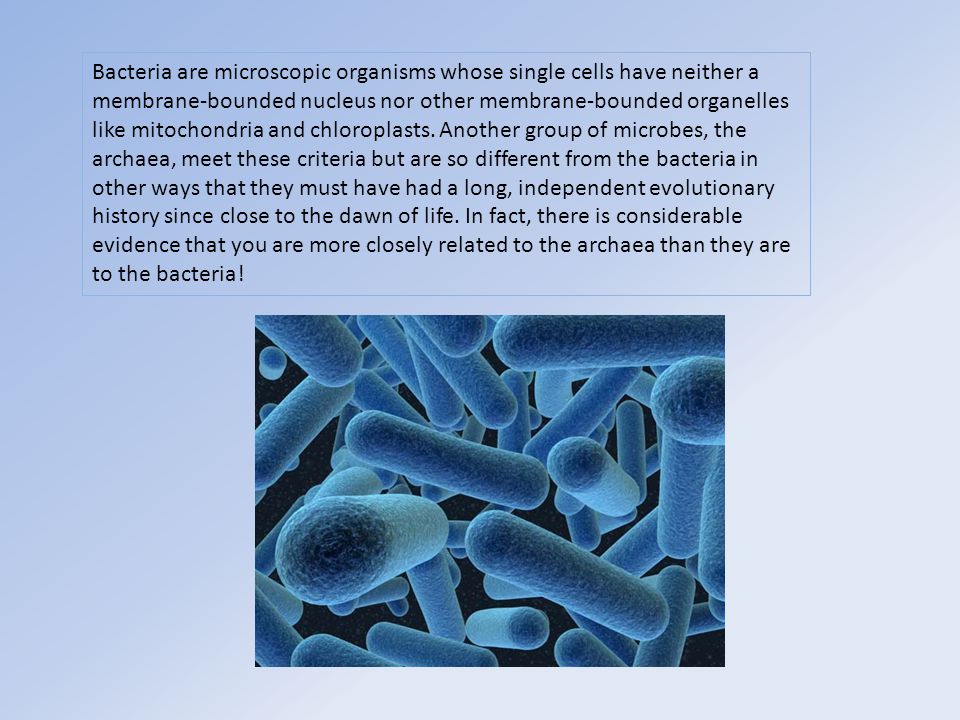 Bacteria are microscopic organisms whose single cells have neither a membrane-bounded nucleus nor other membrane-bounded organelles like mitochondria and chloroplasts. Another group of microbes, the archaea, meet these criteria but are so different from the bacteria in other ways that they must have had a long, independent evolutionary history since close to the dawn of life. In fact, there is considerable evidence that you are more closely related to the archaea than they are to the bacteria!